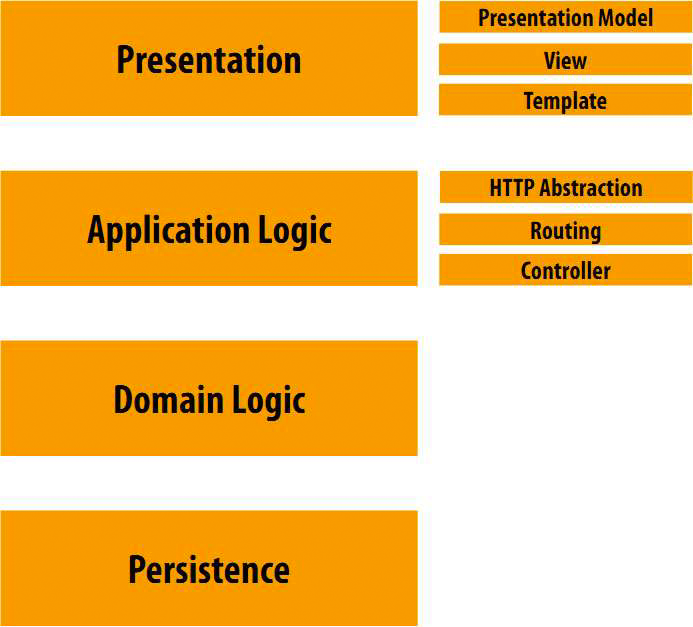 Presentation

Presentation Model

View

Template

Application Logic

HTTP Abstraction

Routing

Controller

Domain Logic

Persistence